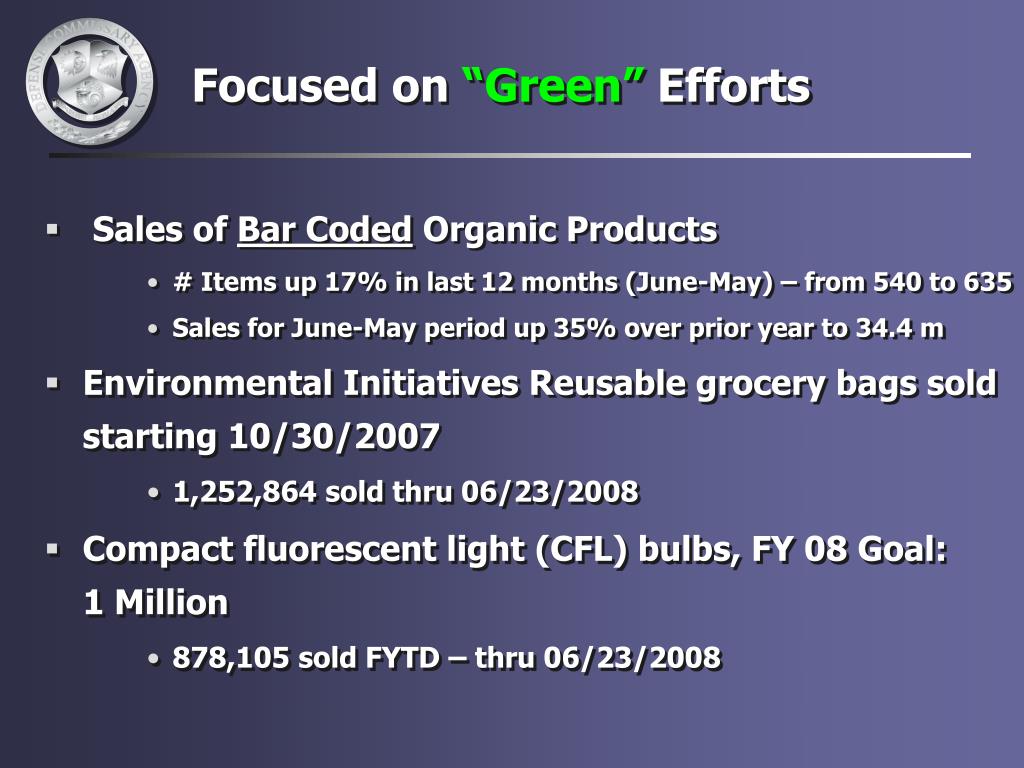 DEFENSE COMMISSARY AGENCY

Focused on “Green” Efforts

▪ Sales of Bar Coded Organic Products

• # Items up 17% in last 12 months (June-May) – from 540 to 635

• Sales for June-May period up 35% over prior year to 34.4 m

▪ Environmental Initiatives Reusable grocery bags sold starting 10/30/2007

• 1,252,864 sold thru 06/23/2008

▪ Compact fluorescent light (CFL) bulbs, FY 08 Goal: 1 Million

• 878,105 sold FYTD – thru 06/23/2008